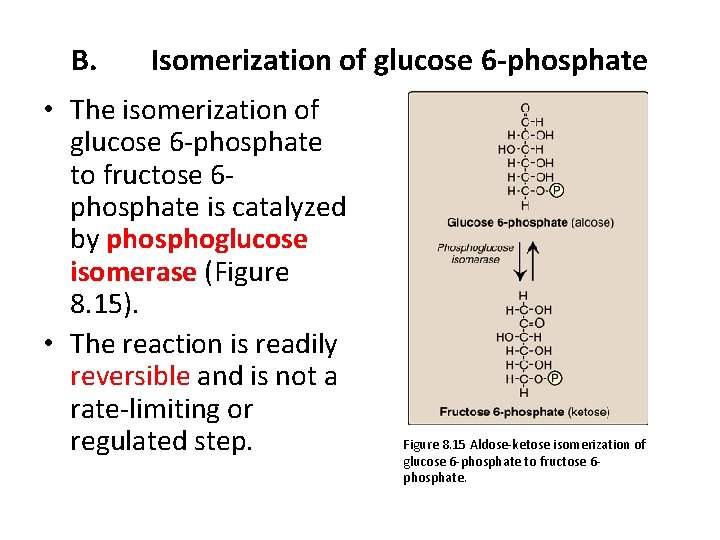 B. Isomerization of glucose 6-phosphate

• The isomerization of glucose 6-phosphate to fructose 6-phosphate is catalyzed by phosphoglucose isomerase (Figure 8.15).

• The reaction is readily reversible and is not a rate-limiting or regulated step.

O
C-H
H-C-OH
HO-C-H
H-C-OH
H-C-OH
H-C-O-P
H

Glucose 6-phosphate (alcose)

Phosphoglucose isomerase

H
H-C-OH
C=O
HO-C-H
H-C-OH
H-C-OH
H-C-O-P
H

Fructose 6-phosphate (ketose)

Figure 8.15 Aldose-ketose isomerization of glucose 6-phosphate to fructose 6-phosphate.